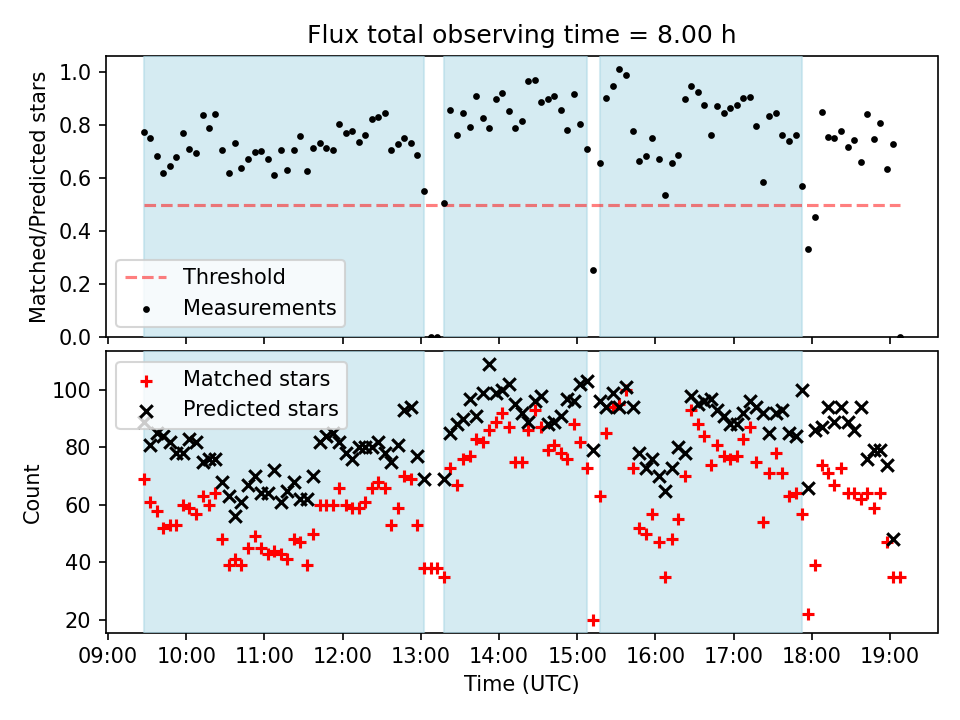 Flux total observing time = 8.00 h

Matched/Predicted stars

1.0
0.8
0.6
0.4
0.2
0.0

Threshold
Measurements

Count

100
80
60
40
20

Matched stars
Predicted stars

09:00 10:00 11:00 12:00 13:00 14:00 15:00 16:00 17:00 18:00 19:00

Time (UTC)